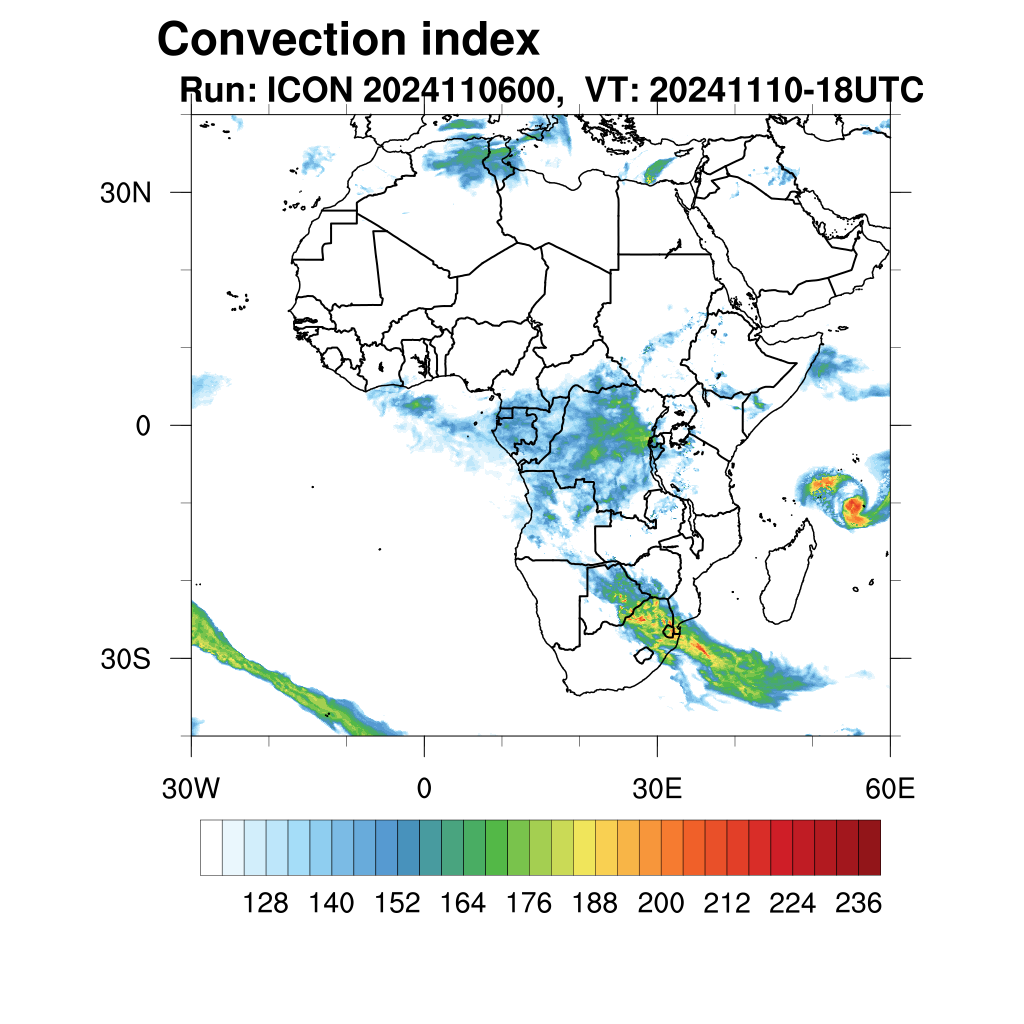 Convection index
Run: ICON 2024110600,  VT: 20241110-18UTC

30N
0
30S

30W
0
30E
60E

128 140 152 164 176 188 200 212 224 236